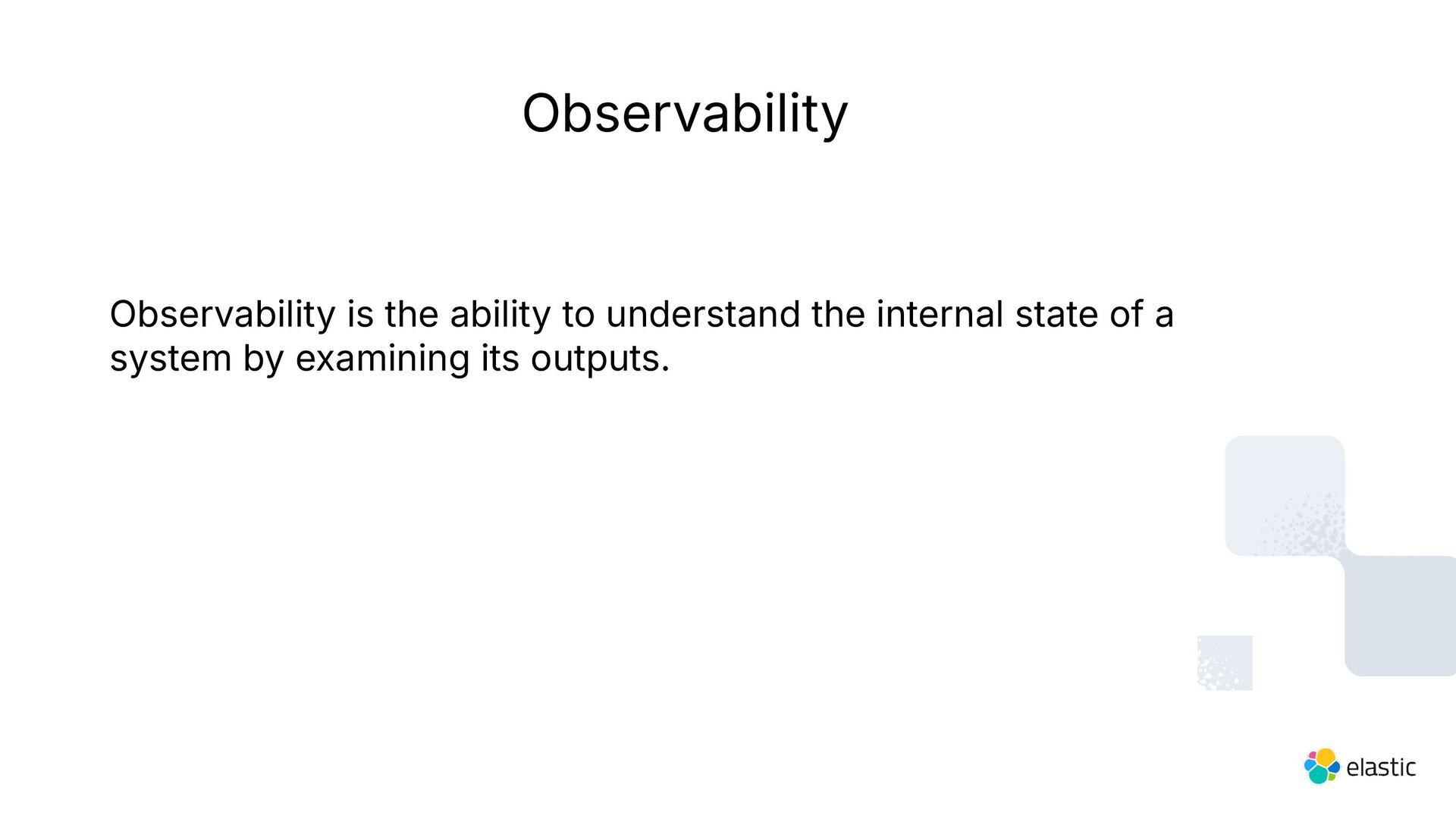 Observability

Observability is the ability to understand the internal state of a system by examining its outputs.

elastic